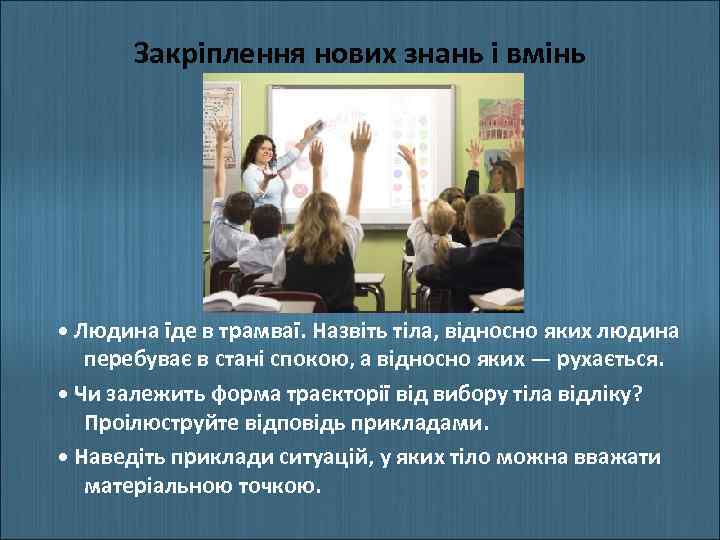 Закріплення нових знань і вмінь

• Людина їде в трамваї. Назвіть тіла, відносно яких людина перебуває в стані спокою, а відносно яких — рухається.

• Чи залежить форма траєкторії від вибору тіла відліку? Проілюструйте відповідь прикладами.

• Наведіть приклади ситуацій, у яких тіло можна вважати матеріальною точкою.